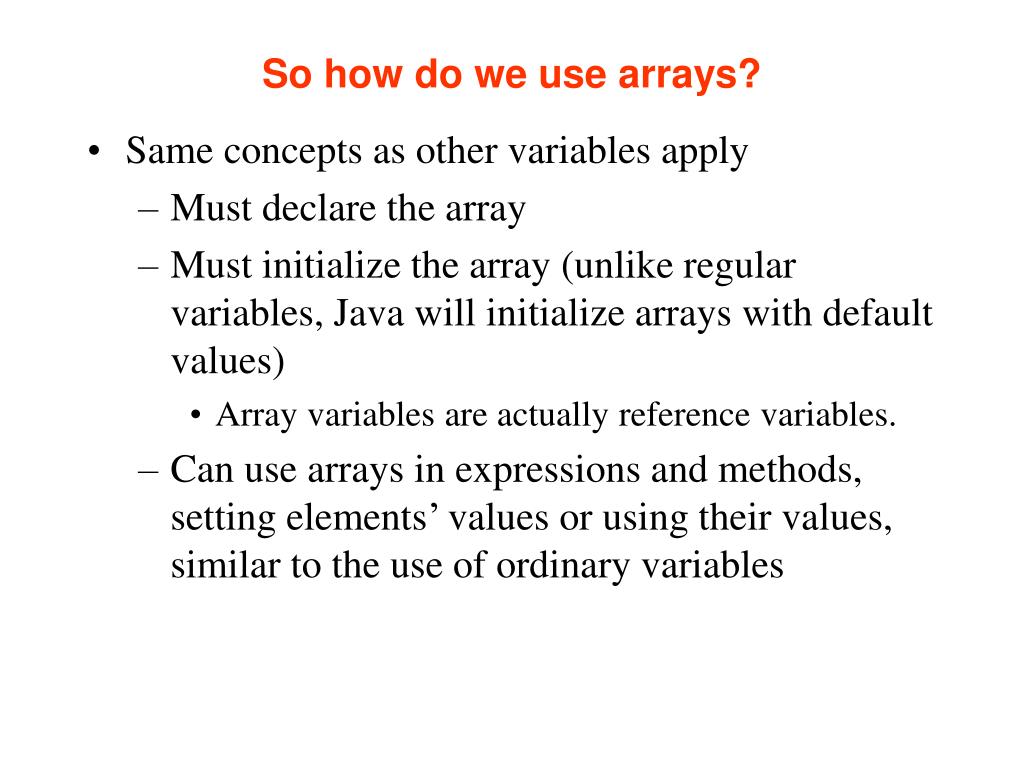 So how do we use arrays?

• Same concepts as other variables apply
– Must declare the array
– Must initialize the array (unlike regular variables, Java will initialize arrays with default values)
• Array variables are actually reference variables.
– Can use arrays in expressions and methods, setting elements’ values or using their values, similar to the use of ordinary variables